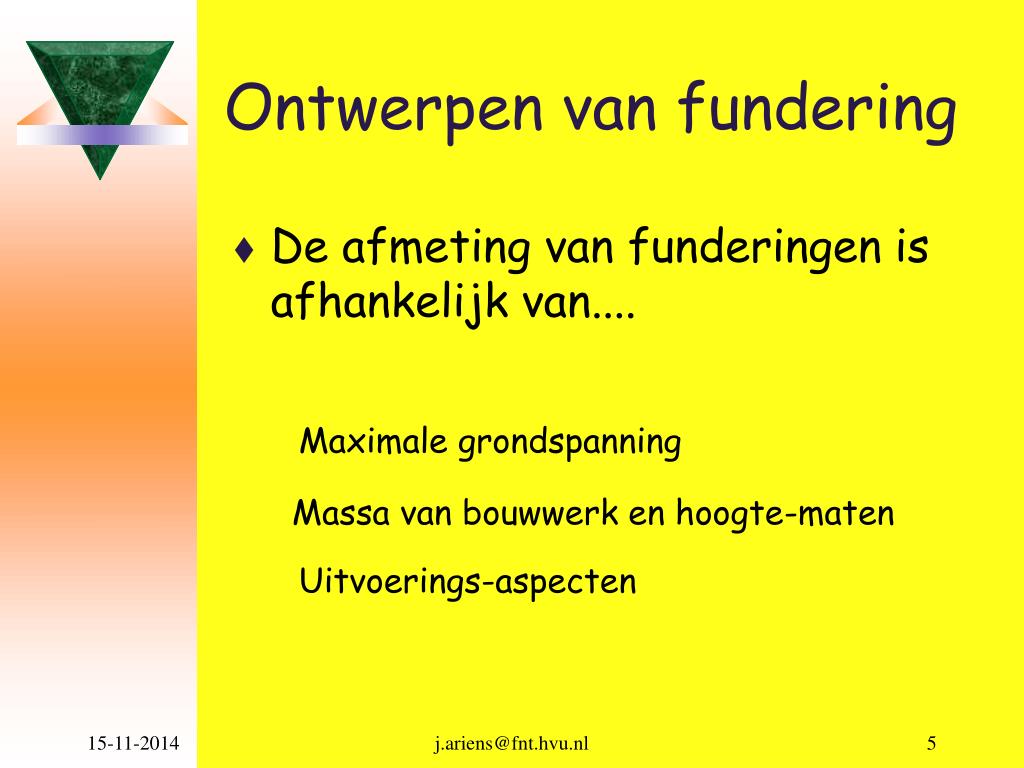 Ontwerpen van fundering

♦ De afmeting van funderingen is afhankelijk van....

Maximale grondspanning

Massa van bouwwerk en hoogte-maten

Uitvoerings-aspecten

15-11-2014

j.ariens@fnt.hvu.nl

5